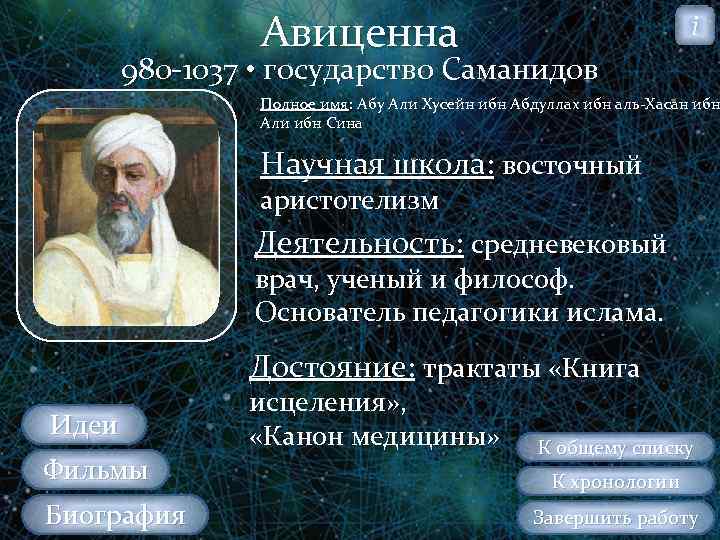 i

Авиценна
980-1037 • государство Саманидов

Полное имя: Абу Али Хусейн ибн Абдуллах ибн аль-Хасан ибн Али ибн Сина

Научная школа: восточный аристотелизм

Деятельность: средневековый врач, ученый и философ. Основатель педагогики ислама.

Достояние: трактаты «Книга исцеления», «Канон медицины»

Идеи

Фильмы

Биография

К общему списку

К хронологии

Завершить работу